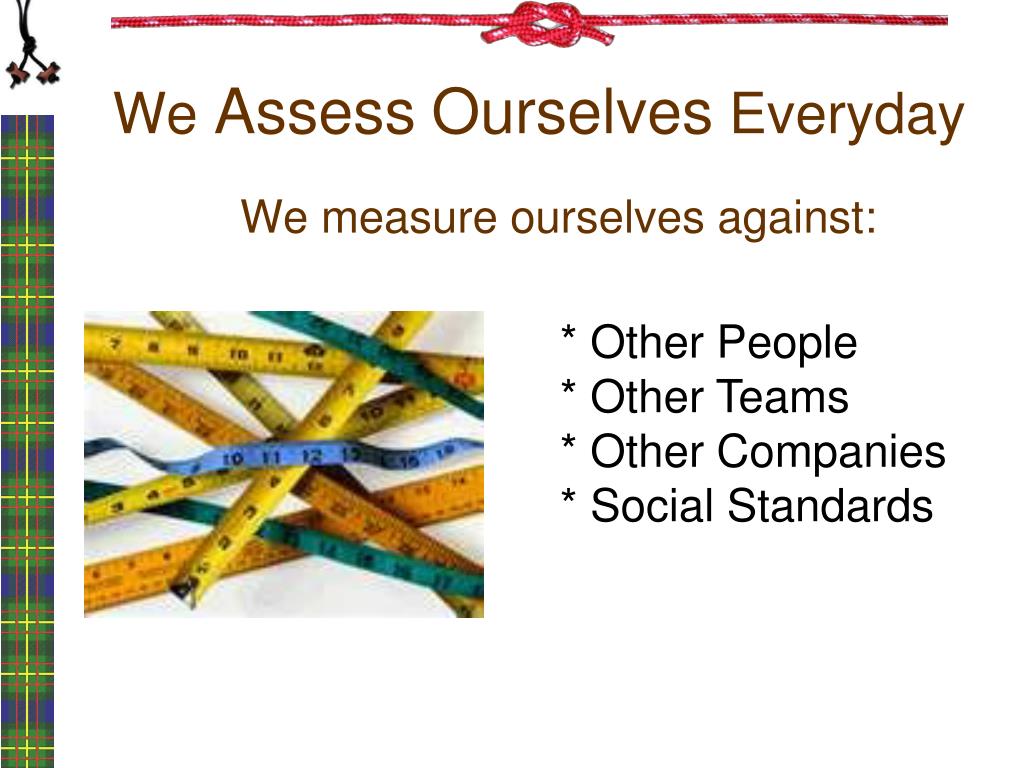 We Assess Ourselves Everyday

We measure ourselves against:

* Other People
* Other Teams
* Other Companies
* Social Standards